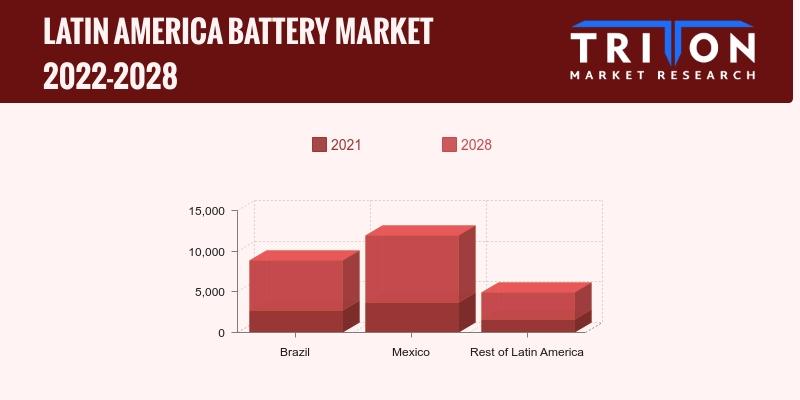 LATIN AMERICA BATTERY MARKET 2022-2028

TRITON
MARKET RESEARCH

2021
2028

15,000
10,000
5,000
0

Brazil
Mexico
Rest of Latin America